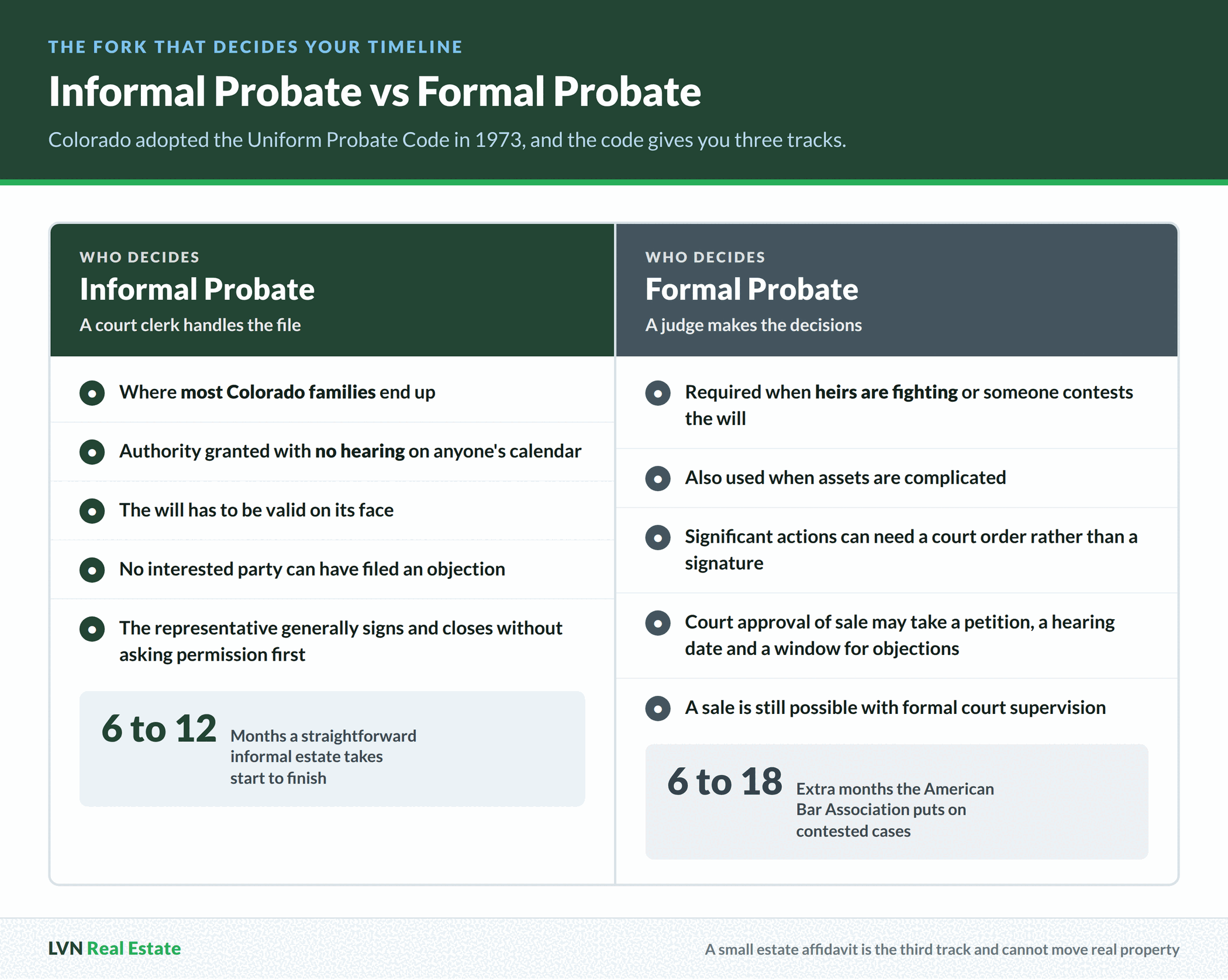 THE FORK THAT DECIDES YOUR TIMELINE

Informal Probate vs Formal Probate

Colorado adopted the Uniform Probate Code in 1973, and the code gives you three tracks.

WHO DECIDES

Informal Probate

A court clerk handles the file

Where most Colorado families end up

Authority granted with no hearing on anyone's calendar

The will has to be valid on its face

No interested party can have filed an objection

The representative generally signs and closes without asking permission first

6 to 12 Months a straightforward informal estate takes start to finish

WHO DECIDES

Formal Probate

A judge makes the decisions

Required when heirs are fighting or someone contests the will

Also used when assets are complicated

Significant actions can need a court order rather than a signature

Court approval of sale may take a petition, a hearing date and a window for objections

A sale is still possible with formal court supervision

6 to 18 Extra months the American Bar Association puts on contested cases

LVN Real Estate

A small estate affidavit is the third track and cannot move real property